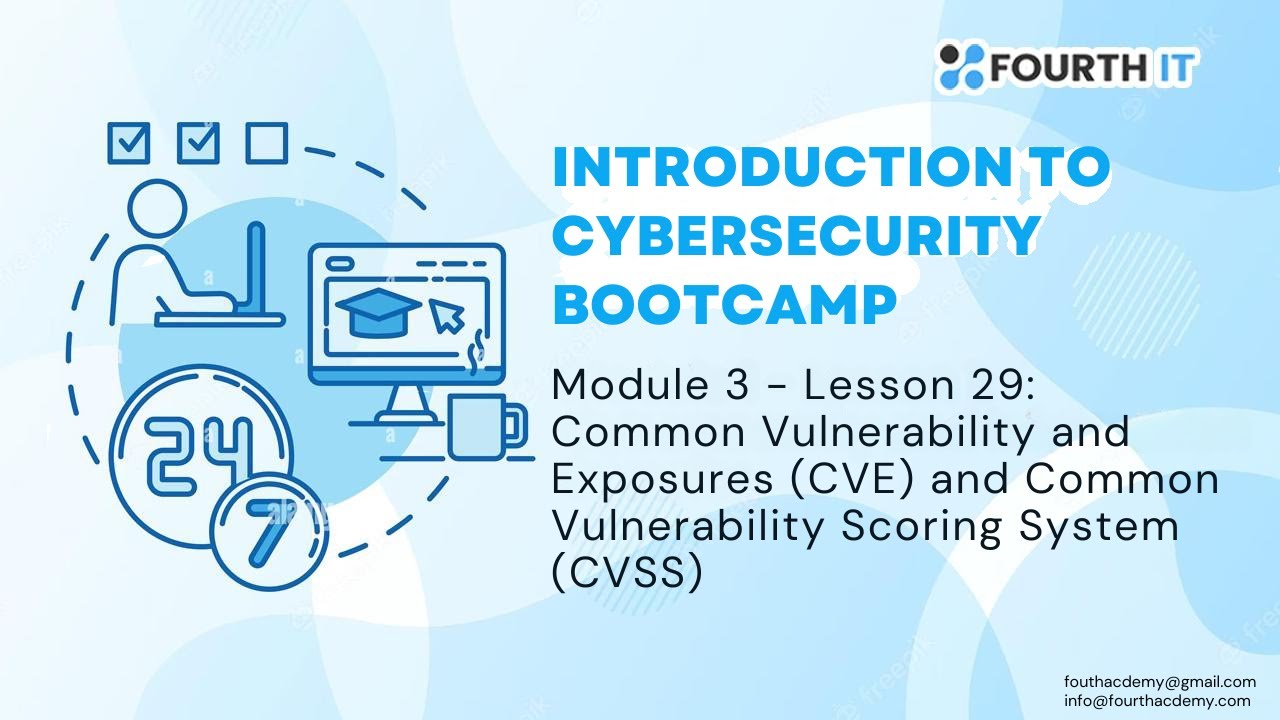 FOURTH IT

INTRODUCTION TO CYBERSECURITY BOOTCAMP

Module 3 - Lesson 29: Common Vulnerability and Exposures (CVE) and Common Vulnerability Scoring System (CVSS)

24
7

fouthacdemy@gmail.com
info@fourthacdemy.com